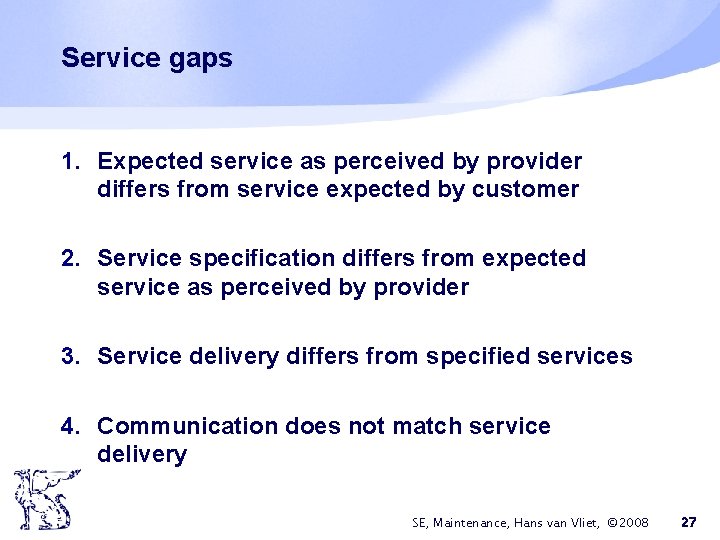 Service gaps

1. Expected service as perceived by provider differs from service expected by customer

2. Service specification differs from expected service as perceived by provider

3. Service delivery differs from specified services

4. Communication does not match service delivery

SE, Maintenance, Hans van Vliet, ©2008 27